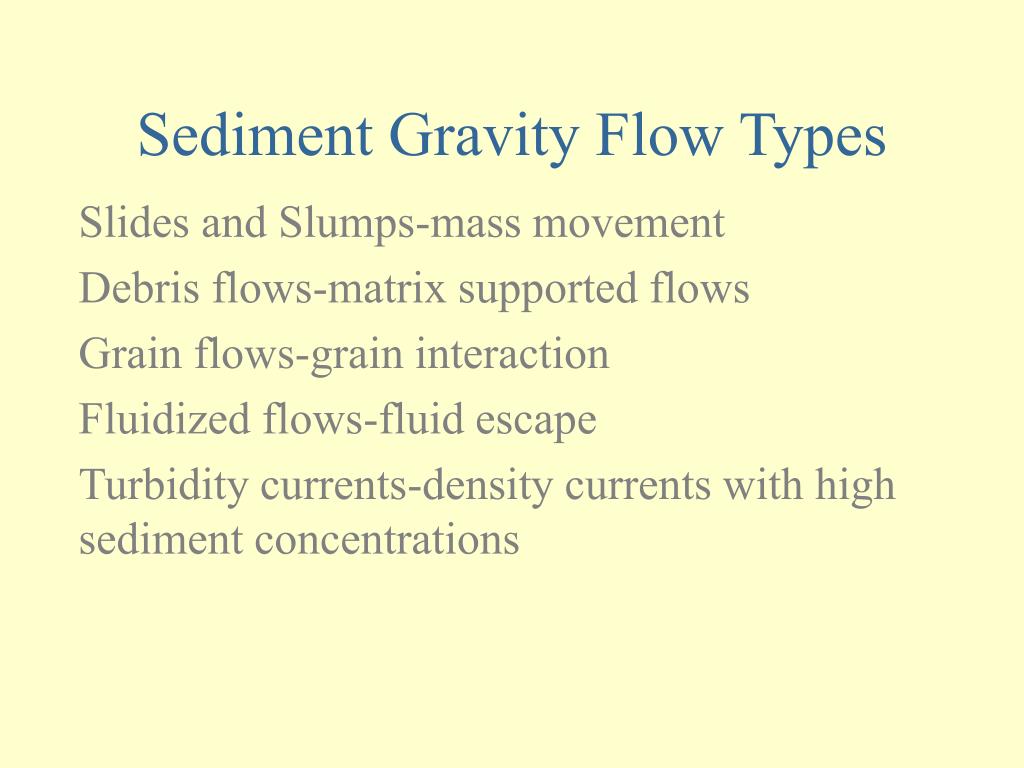 Sediment Gravity Flow Types

Slides and Slumps-mass movement

Debris flows-matrix supported flows

Grain flows-grain interaction

Fluidized flows-fluid escape

Turbidity currents-density currents with high sediment concentrations